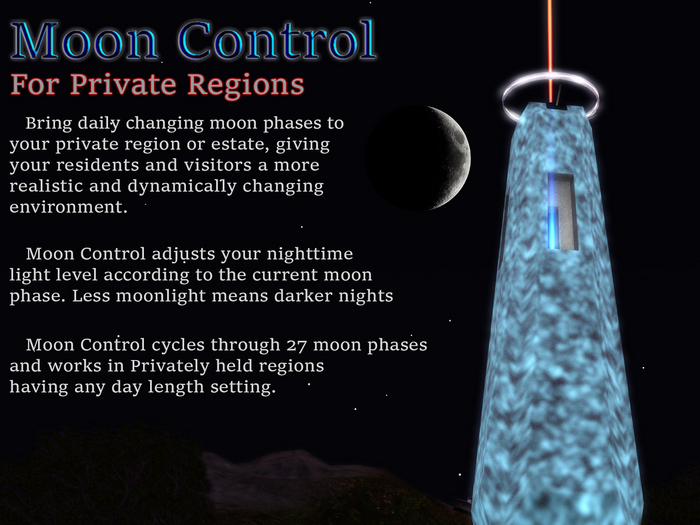 Moon Control

For Private Regions

Bring daily changing moon phases to your private region or estate, giving your residents and visitors a more realistic and dynamically changing environment.

Moon Control adjusts your nighttime light level according to the current moon phase. Less moonlight means darker nights

Moon Control cycles through 27 moon phases and works in Privately held regions having any day length setting.